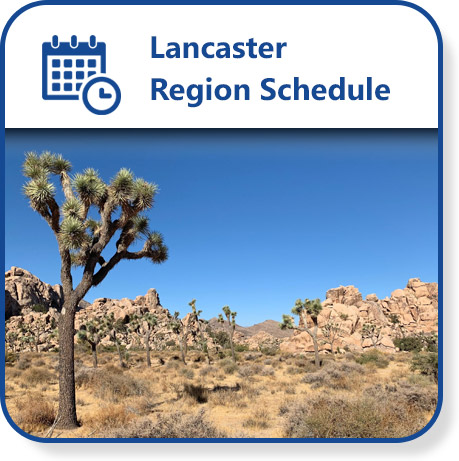 Lancaster
Region Schedule